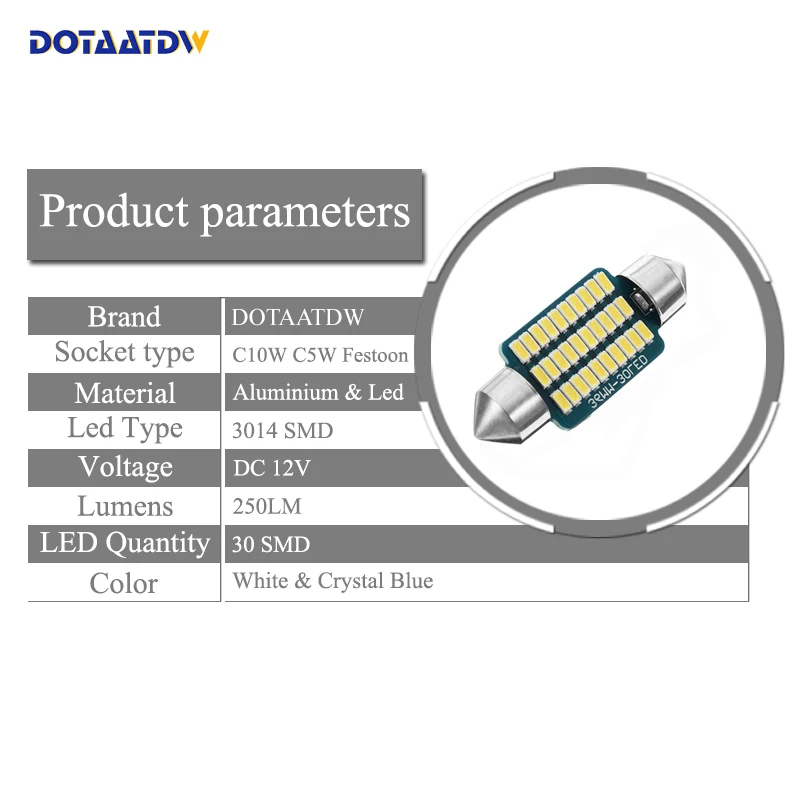 DOTAATDW

Product parameters

| Brand | DOTAATDW |
|---|---|
| Socket type | C10W C5W Festoon |
| Material | Aluminium & Led |
| Led Type | 3014 SMD |
| Voltage | DC 12V |
| Lumens | 250LM |
| LED Quantity | 30 SMD |
| Color | White & Crystal Blue |

36MM-30LED